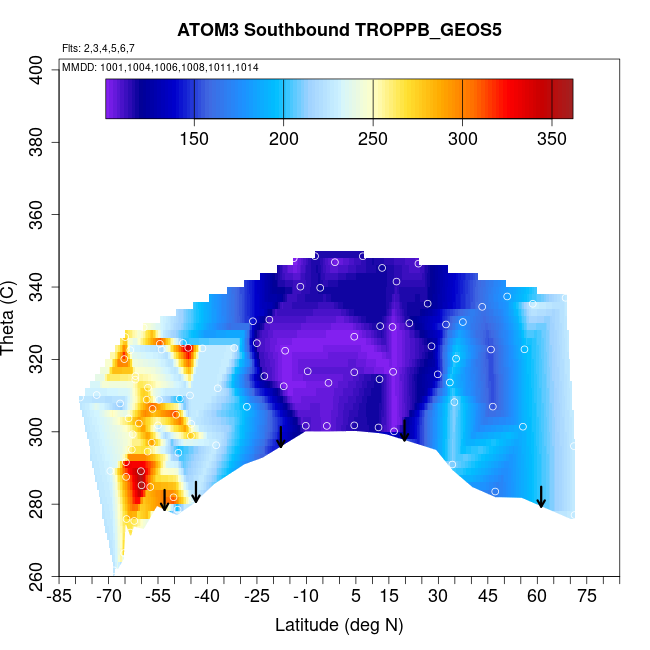 ATOM3 Southbound TROPPB_GEOS5

Flts: 2,3,4,5,6,7

MMDD: 1001,1004,1006,1008,1011,1014

150 200 250 300 350

Theta (C)

400
380
360
340
320
300
280
260

-85 -70 -55 -40 -25 -10 5 15 30 45 60 75

Latitude (deg N)